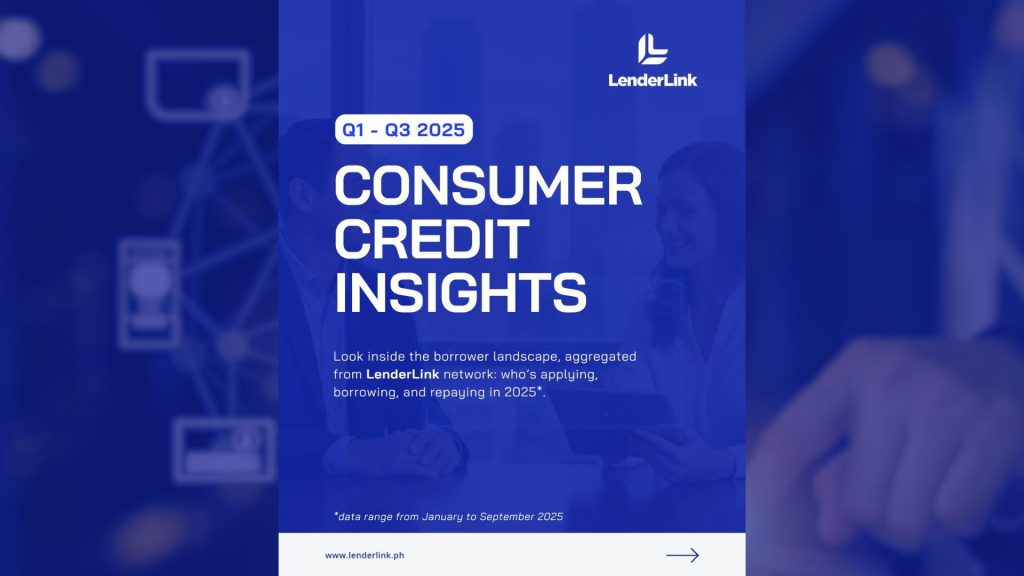 LenderLink

Q1 - Q3 2025

CONSUMER CREDIT INSIGHTS

Look inside the borrower landscape, aggregated from LenderLink network: who's applying, borrowing, and repaying in 2025*.

*data range from January to September 2025

www.lenderlink.ph